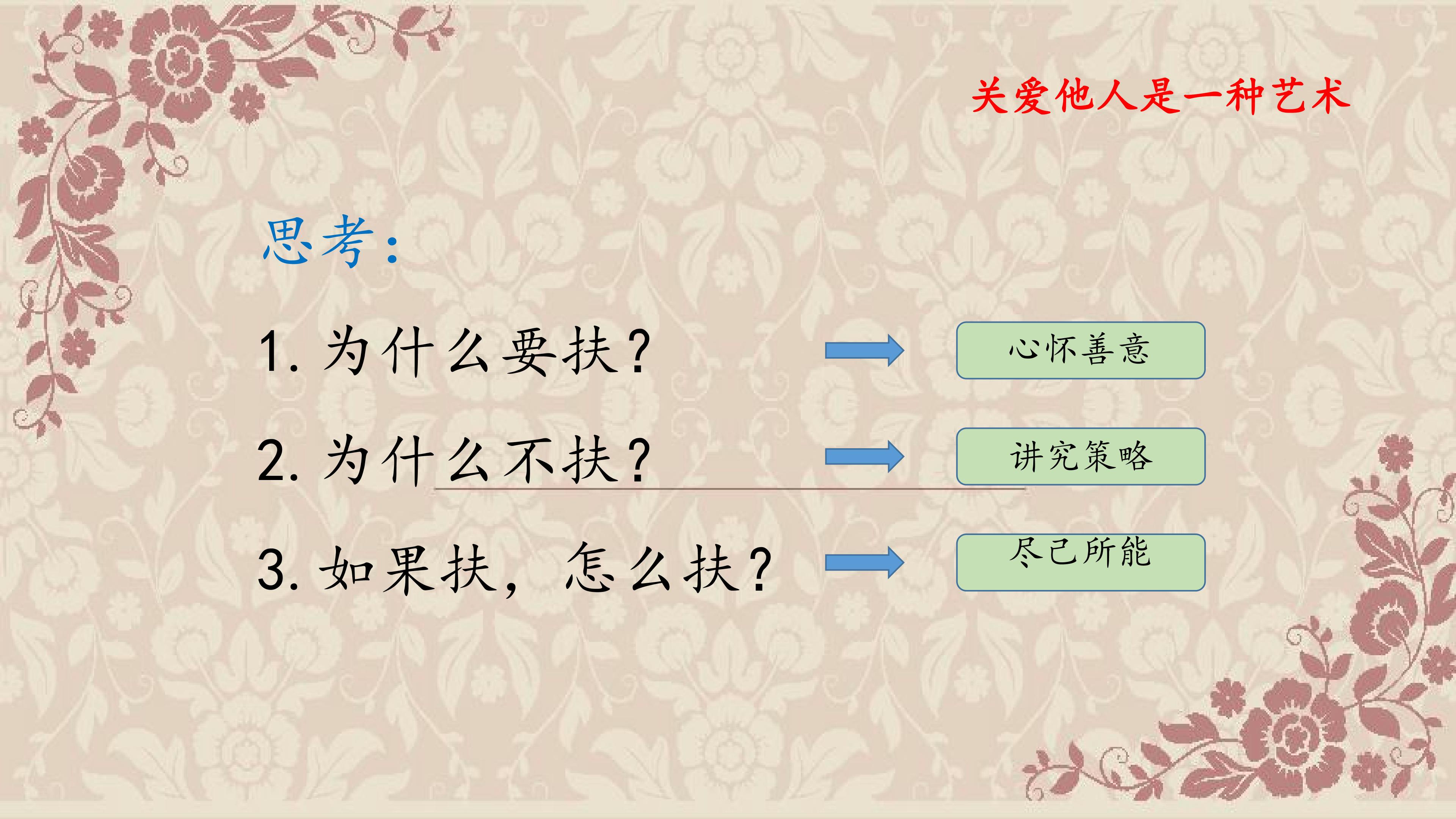 关爱他人是一种艺术

思考：

1.为什么要扶？ 心怀善意

2.为什么不扶？ 讲究策略

3.如果扶，怎么扶？ 尽己所能